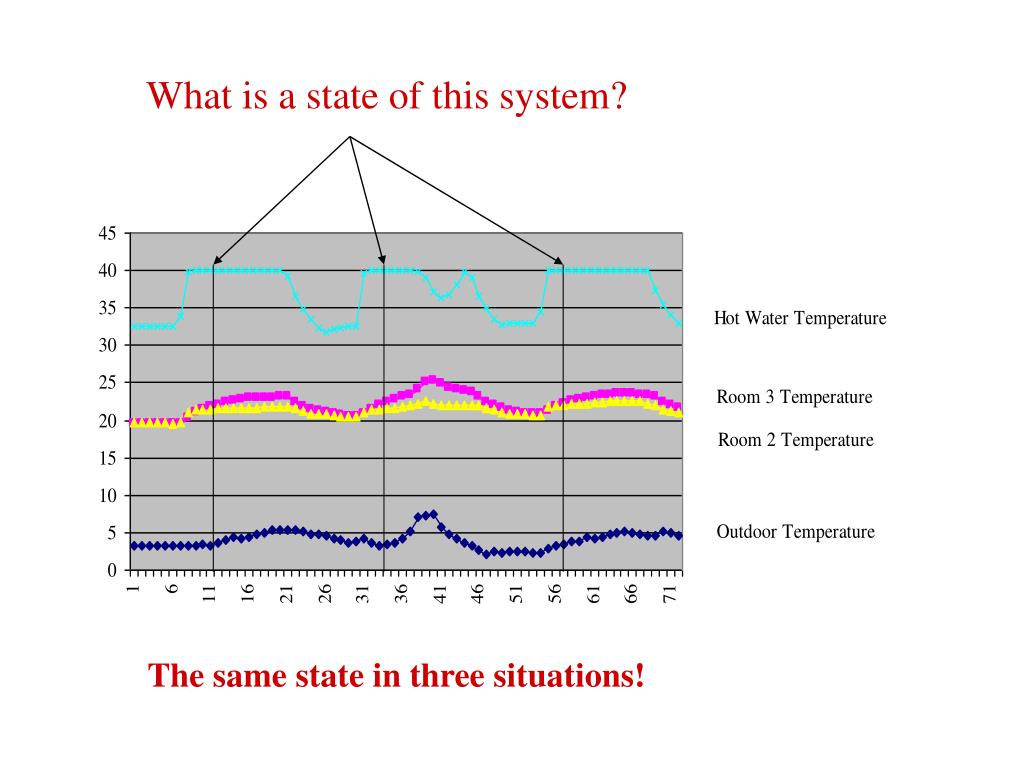 What is a state of this system?

45
40
35
30
25
20
15
10
5
0

1
6
11
16
21
26
31
36
41
46
51
56
61
66
71

Hot Water Temperature

Room 3 Temperature

Room 2 Temperature

Outdoor Temperature

The same state in three situations!